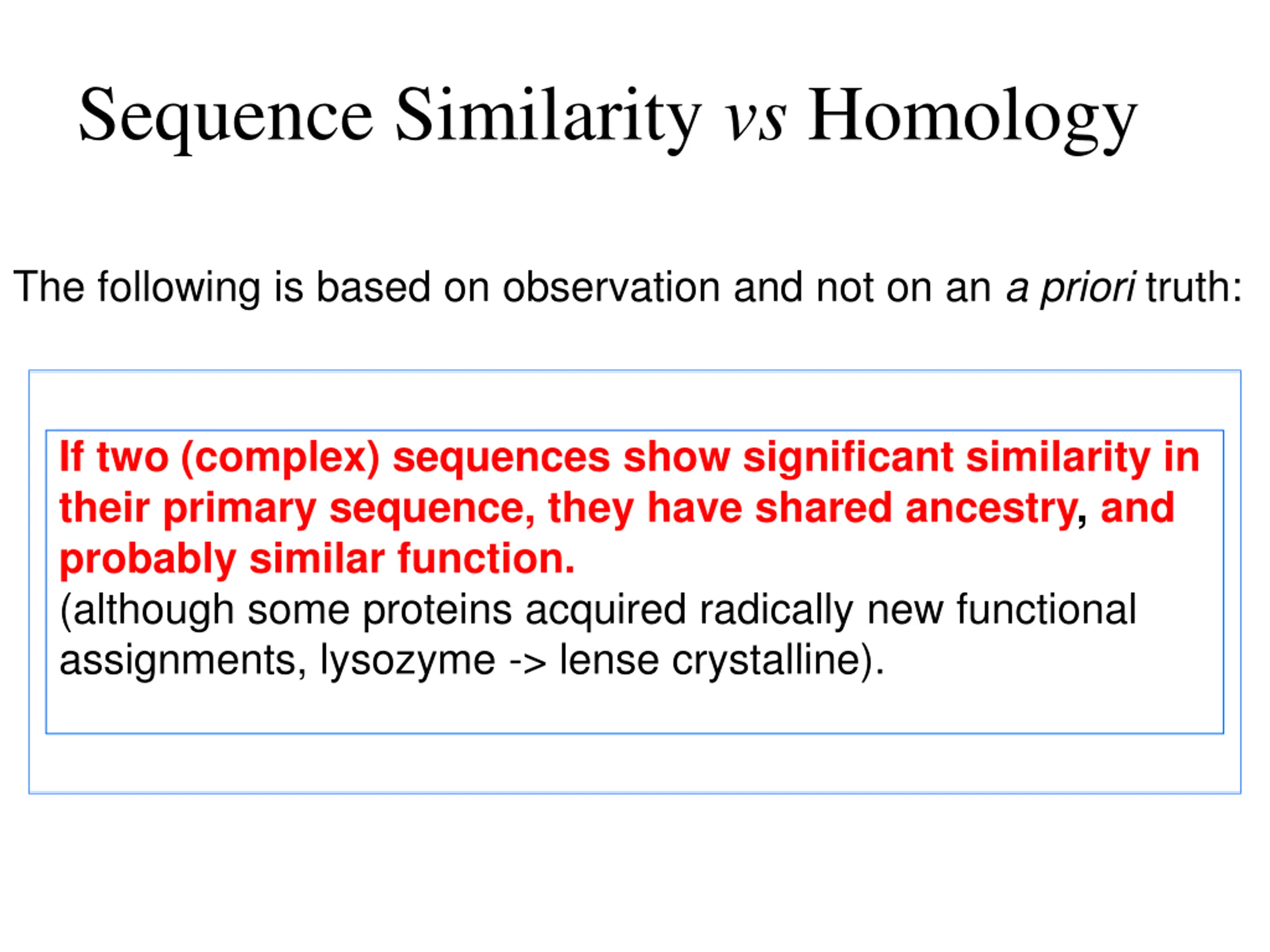 Sequence Similarity vs Homology

The following is based on observation and not on an a priori truth:

If two (complex) sequences show significant similarity in their primary sequence, they have shared ancestry, and probably similar function.
(although some proteins acquired radically new functional assignments, lysozyme -> lense crystalline).